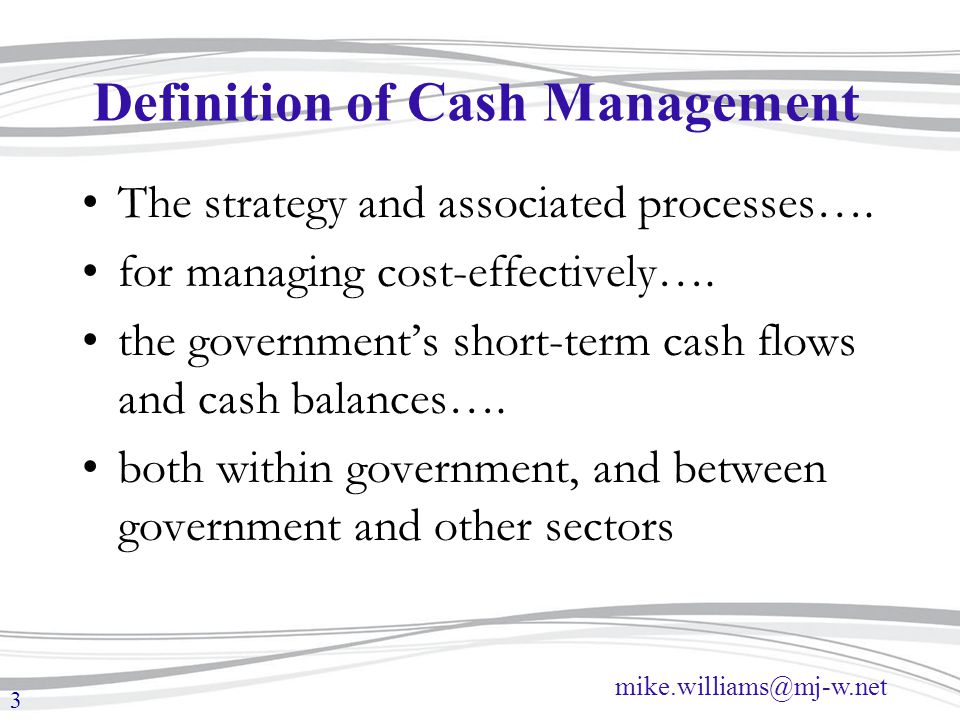 Definition of Cash Management

• The strategy and associated processes….
• for managing cost-effectively….
• the government’s short-term cash flows and cash balances….
• both within government, and between government and other sectors

3

mike.williams@mj-w.net